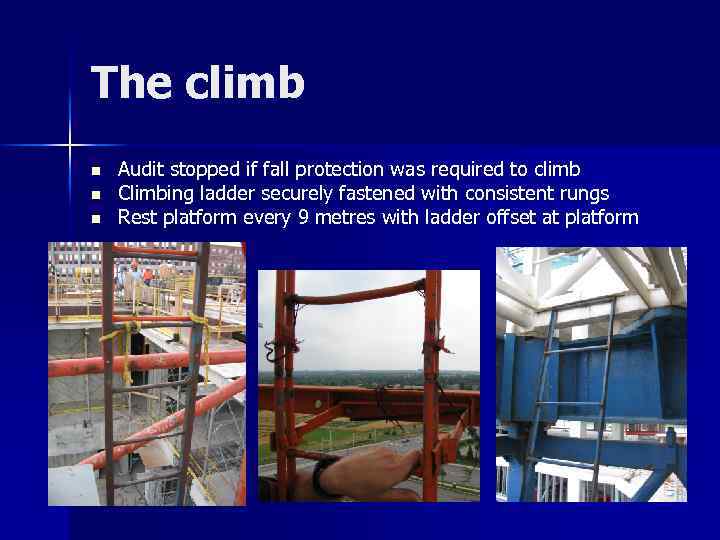 The climb

- Audit stopped if fall protection was required to climb
- Climbing ladder securely fastened with consistent rungs
- Rest platform every 9 metres with ladder offset at platform